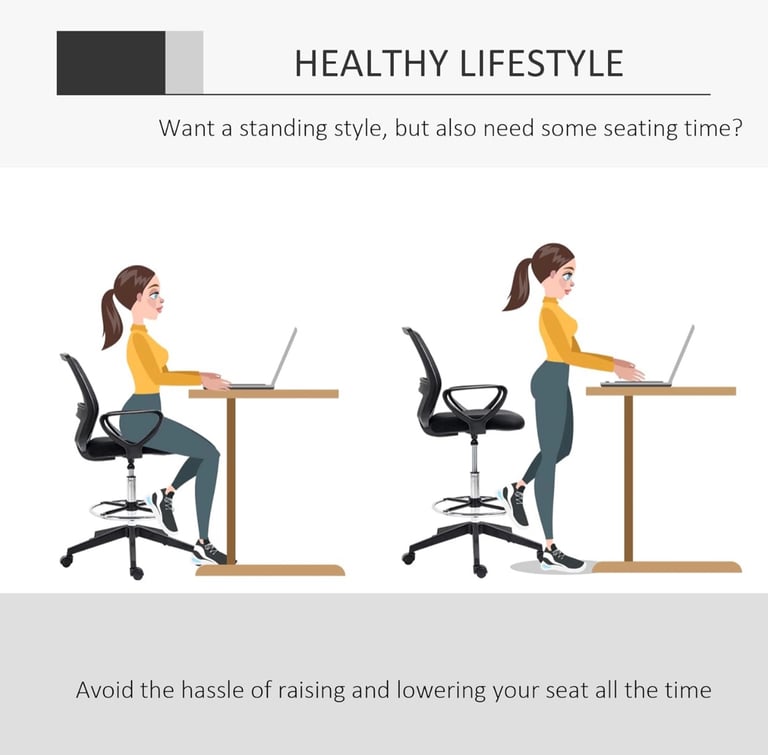 HEALTHY LIFESTYLE

Want a standing style, but also need some seating time?

Avoid the hassle of raising and lowering your seat all the time